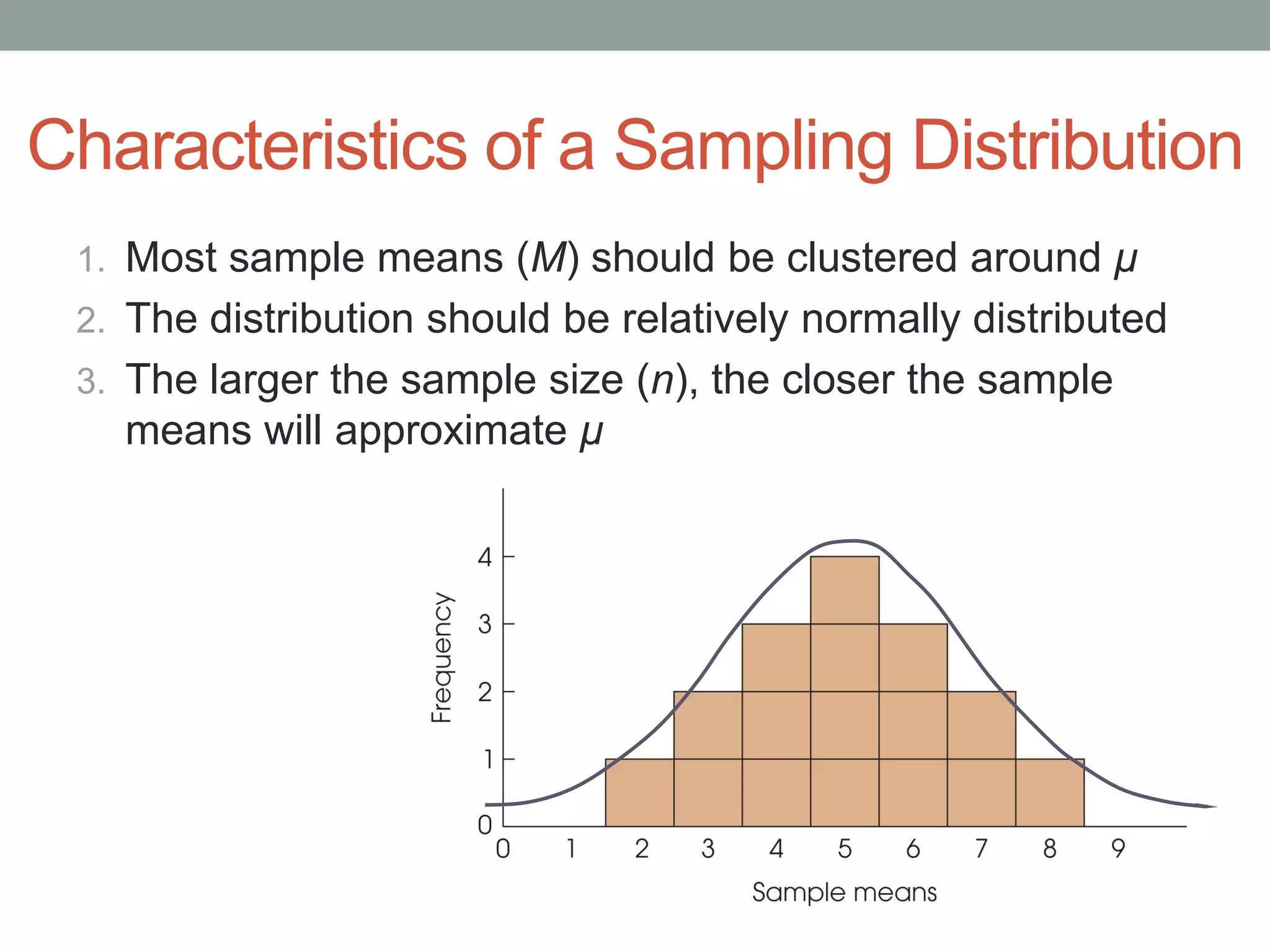 Characteristics of a Sampling Distribution

1. Most sample means ($M$) should be clustered around $\mu$
2. The distribution should be relatively normally distributed
3. The larger the sample size ($n$), the closer the sample means will approximate $\mu$

Frequency
4
3
2
1
0
0 1 2 3 4 5 6 7 8 9
Sample means